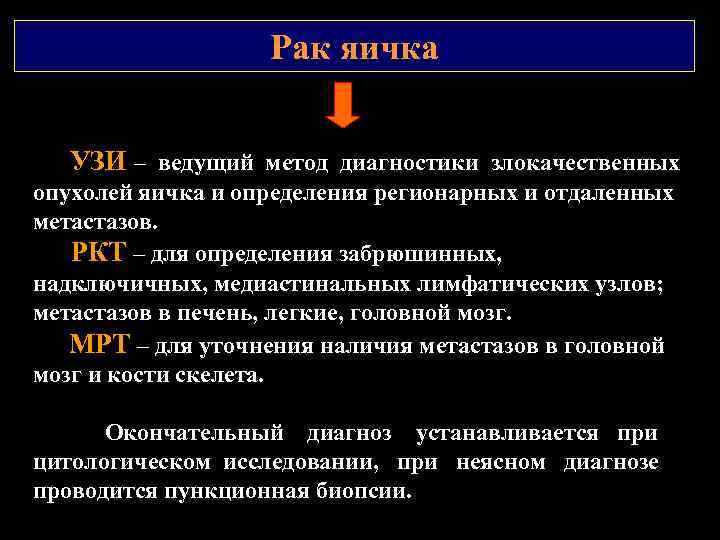 Рак яичка

УЗИ – ведущий метод диагностики злокачественных опухолей яичка и определения регионарных и отдаленных метастазов.

РКТ – для определения забрюшинных, надключичных, медиастинальных лимфатических узлов; метастазов в печень, легкие, головной мозг.

МРТ – для уточнения наличия метастазов в головной мозг и кости скелета.

Окончательный диагноз устанавливается при цитологическом исследовании, при неясном диагнозе проводится пункционная биопсии.